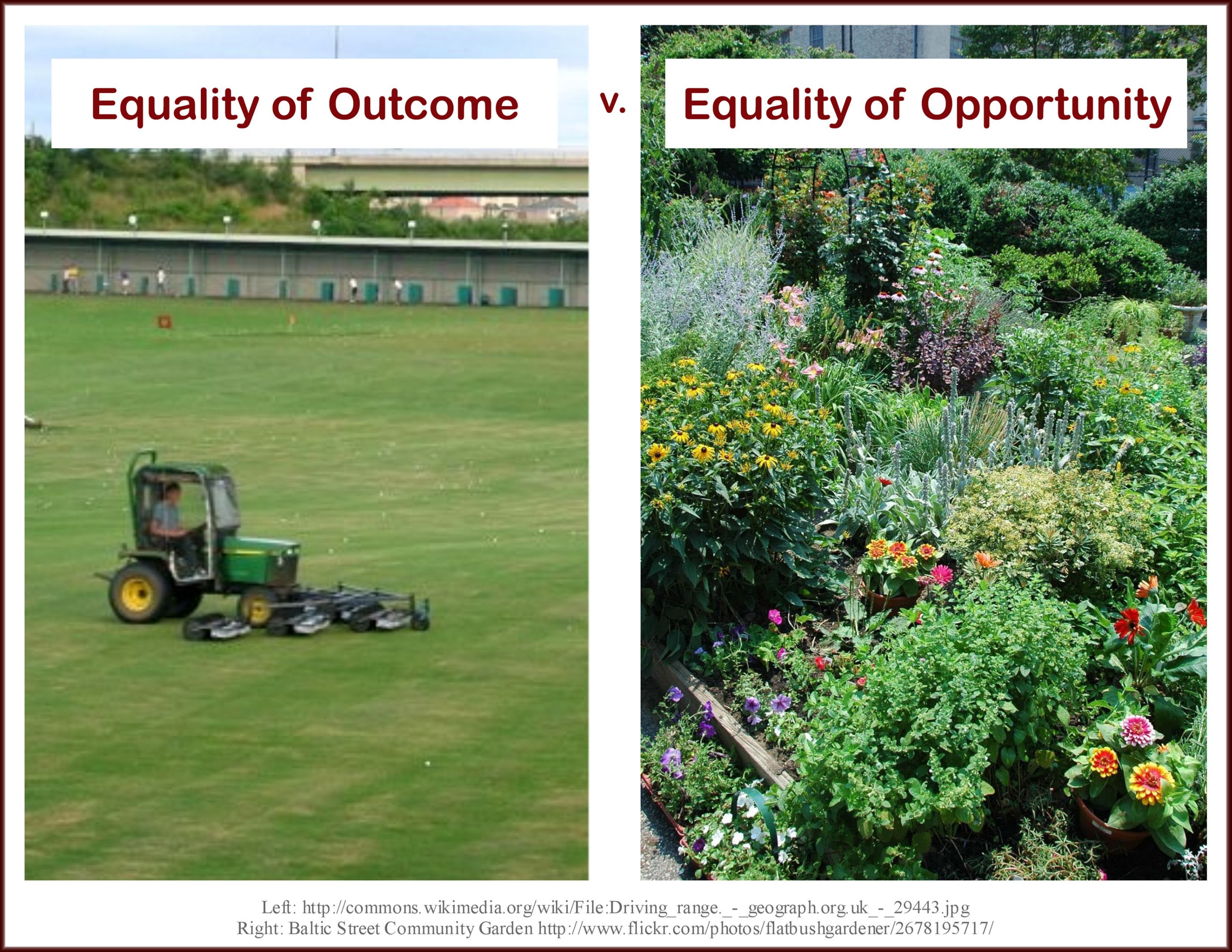 Equality of Outcome

v.

Equality of Opportunity

Left: http://commons.wikimedia.org/wiki/File:Driving_range._-_geograph.org.uk_-_29443.jpg
Right: Baltic Street Community Garden http://www.flickr.com/photos/flatbushgardener/2678195717/